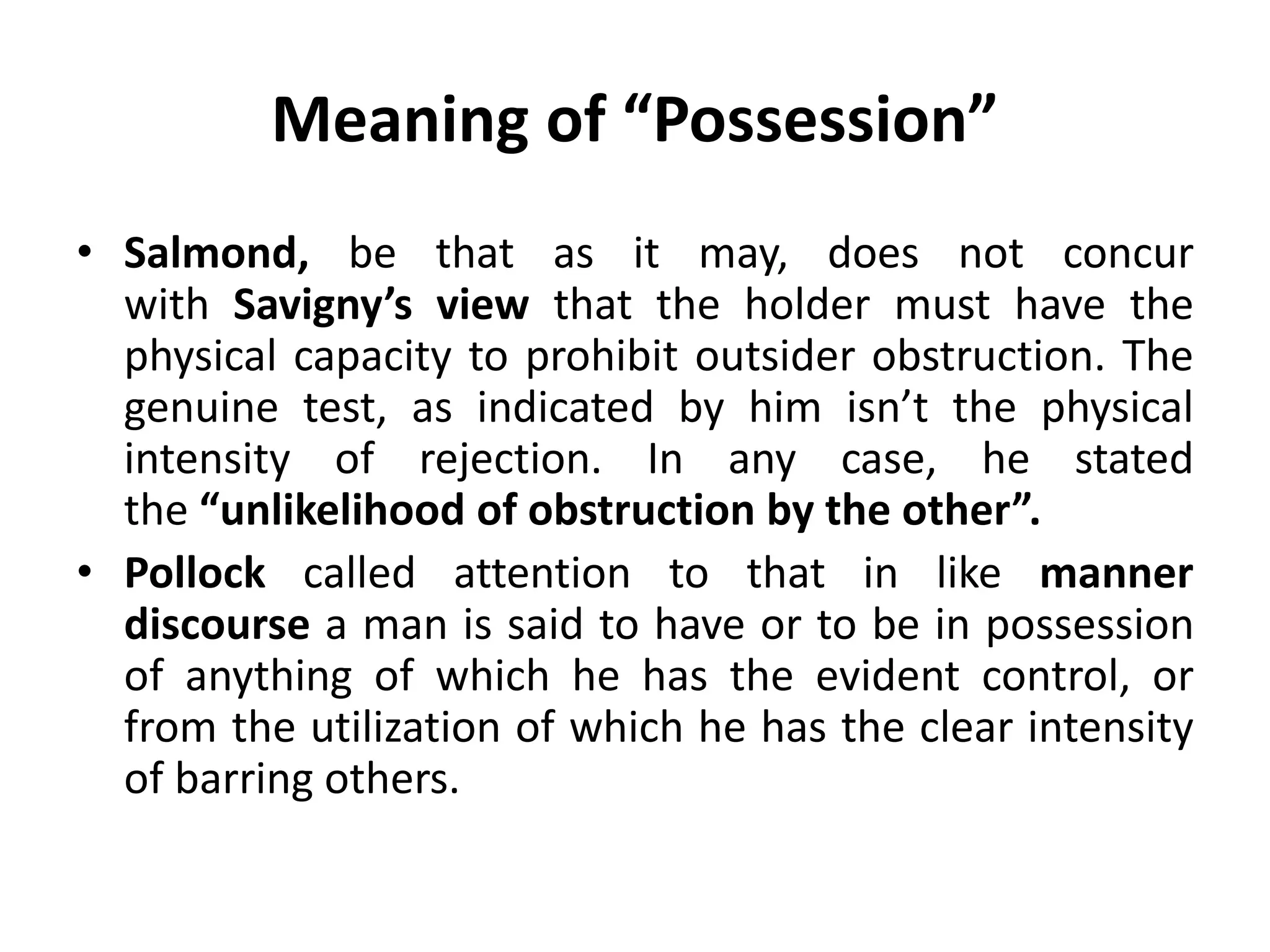 Meaning of “Possession”

• Salmond, be that as it may, does not concur with Savigny’s view that the holder must have the physical capacity to prohibit outsider obstruction. The genuine test, as indicated by him isn’t the physical intensity of rejection. In any case, he stated the “unlikelihood of obstruction by the other”.

• Pollock called attention to that in like manner discourse a man is said to have or to be in possession of anything of which he has the evident control, or from the utilization of which he has the clear intensity of barring others.